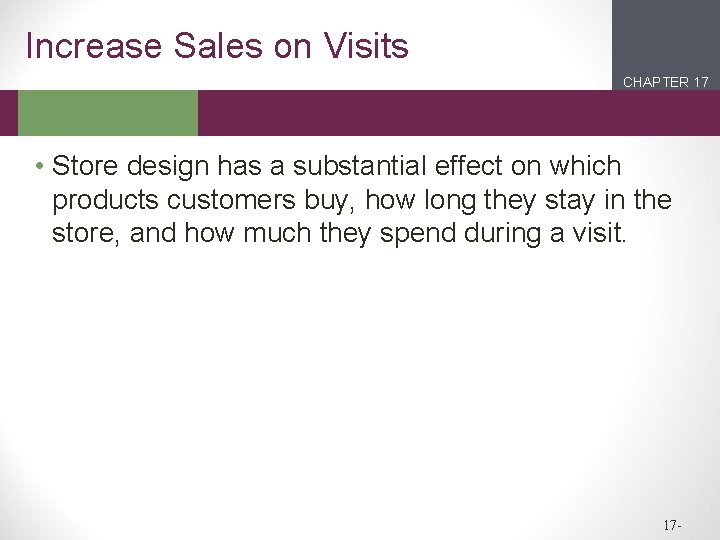 Increase Sales on Visits

CHAPTER 17

• Store design has a substantial effect on which products customers buy, how long they stay in the store, and how much they spend during a visit.

17-